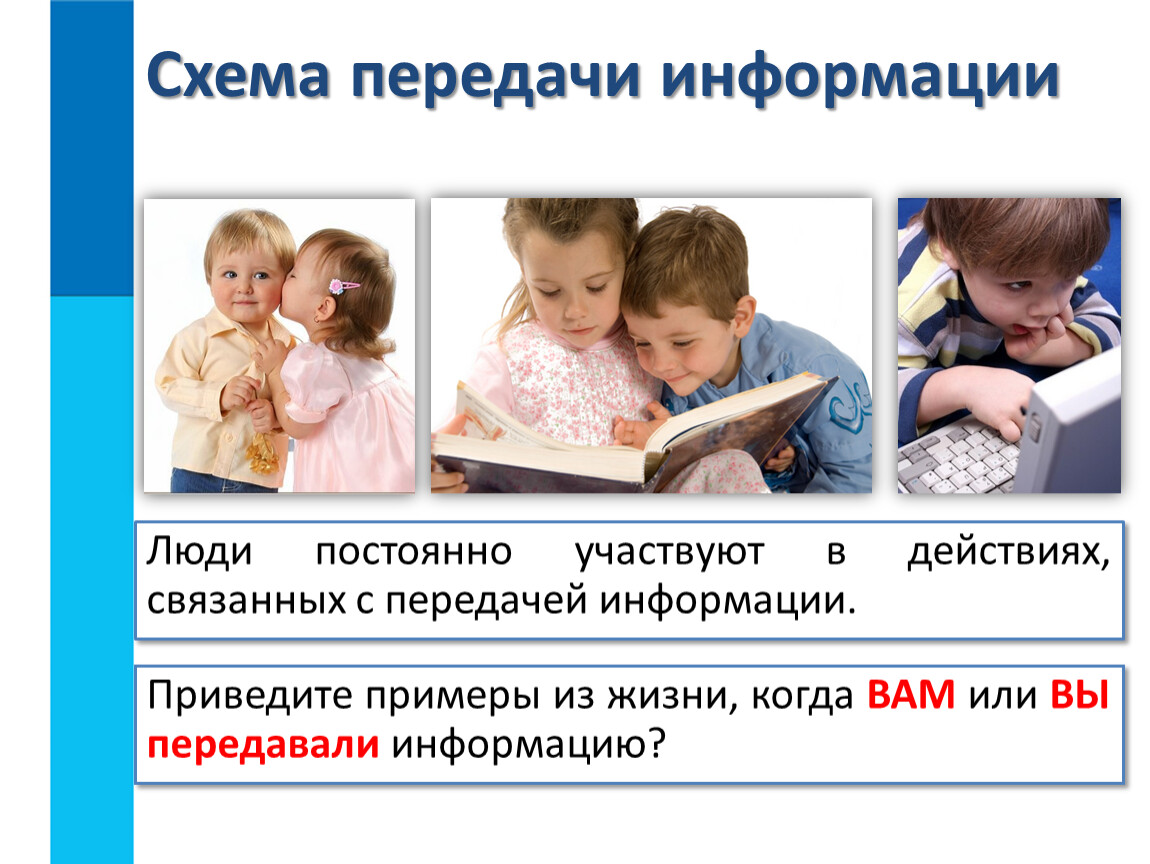 Схема передачи информации

Люди постоянно участвуют в действиях, связанных с передачей информации.

Приведите примеры из жизни, когда ВАМ или ВЫ передавали информацию?